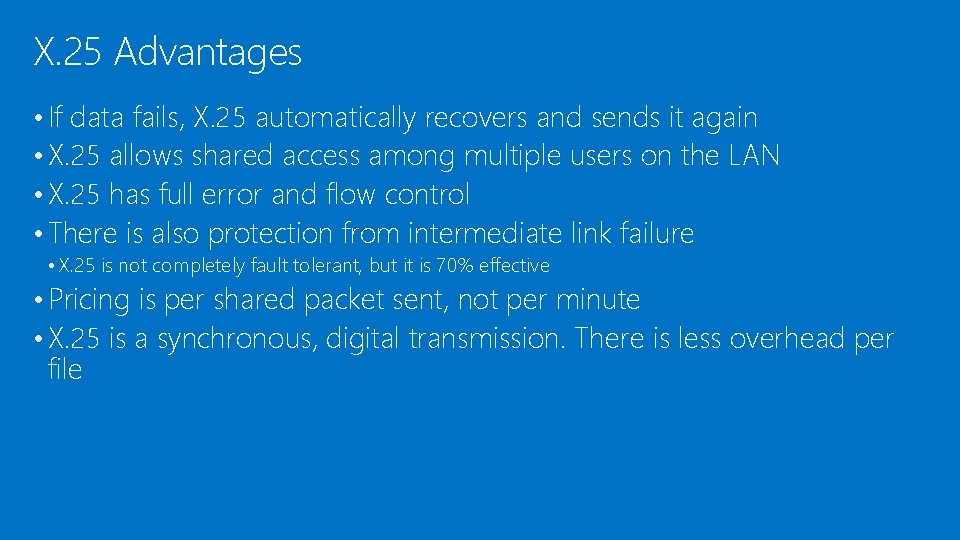 X.25 Advantages

• If data fails, X.25 automatically recovers and sends it again
• X.25 allows shared access among multiple users on the LAN
• X.25 has full error and flow control
• There is also protection from intermediate link failure
  • X.25 is not completely fault tolerant, but it is 70% effective
• Pricing is per shared packet sent, not per minute
• X.25 is a synchronous, digital transmission. There is less overhead per file